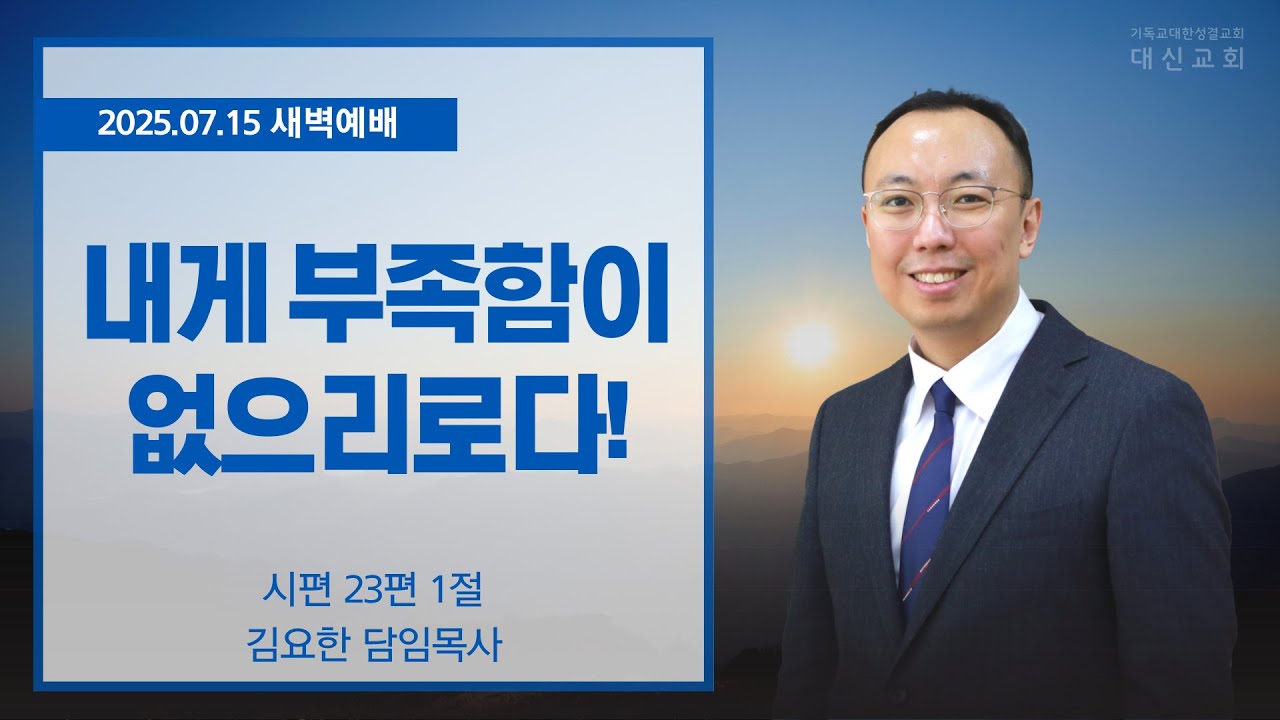 기독교대한성결교회
대신교회

2025.07.15 새벽예배

내게 부족함이 없으리로다!

시편 23편 1절
김요한 담임목사